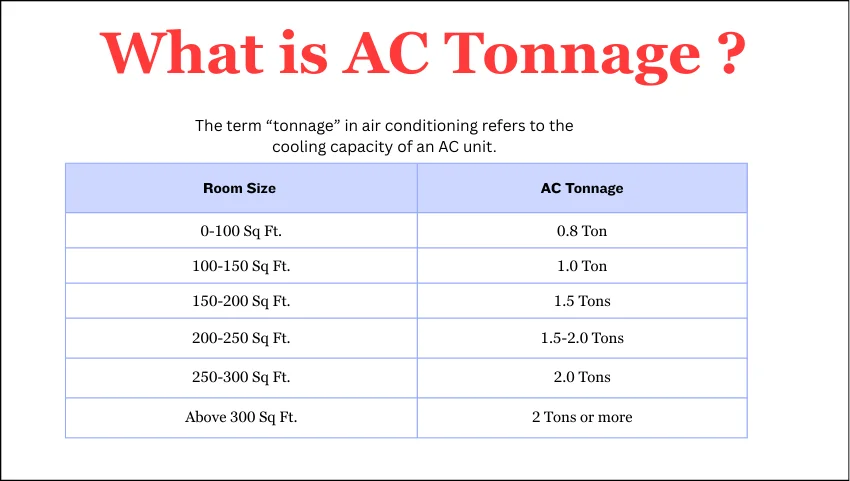 What is AC Tonnage ?

The term “tonnage” in air conditioning refers to the cooling capacity of an AC unit.

| Room Size | AC Tonnage |
|---|---|
| 0-100 Sq Ft. | 0.8 Ton |
| 100-150 Sq Ft. | 1.0 Ton |
| 150-200 Sq Ft. | 1.5 Tons |
| 200-250 Sq Ft. | 1.5-2.0 Tons |
| 250-300 Sq Ft. | 2.0 Tons |
| Above 300 Sq Ft. | 2 Tons or more |